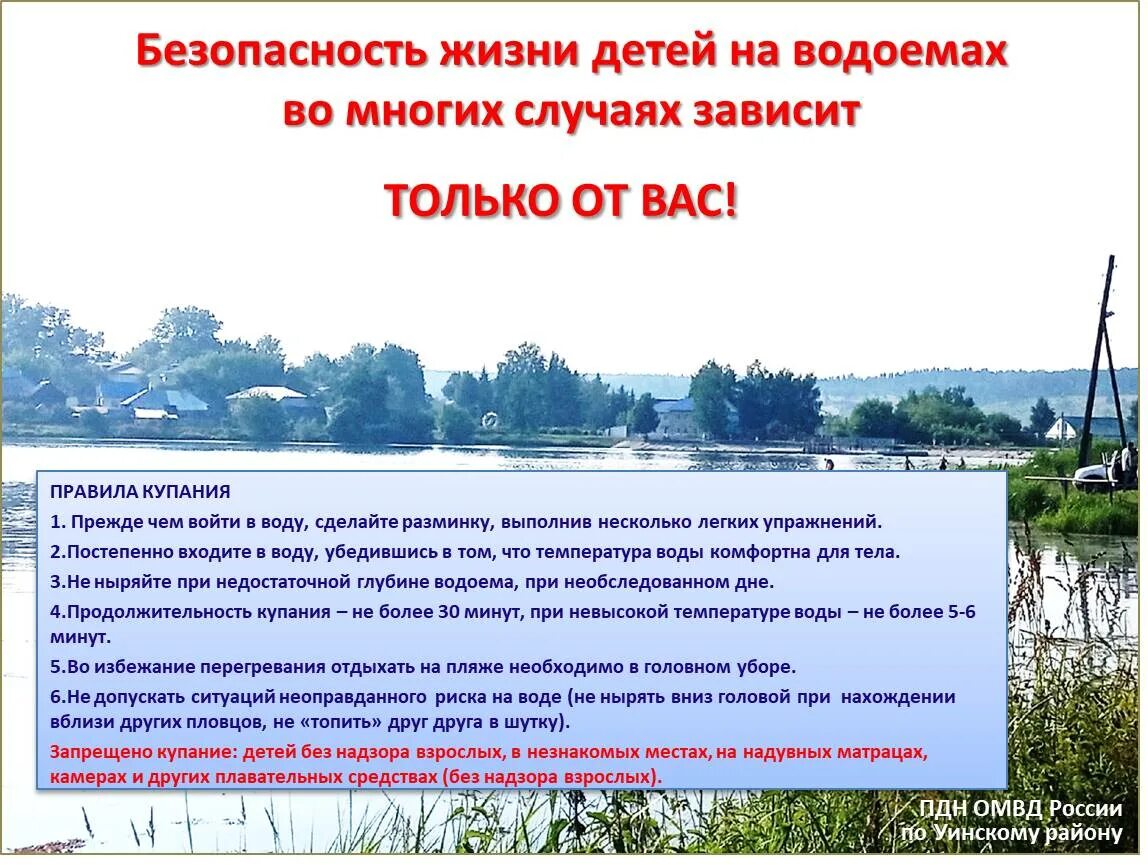 Безопасность жизни детей на водоемах во многих случаях зависит

ТОЛЬКО ОТ ВАС!

ПРАВИЛА КУПАНИЯ

1. Прежде чем войти в воду, сделайте разминку, выполнив несколько легких упражнений.

2.Постепенно входите в воду, убедившись в том, что температура воды комфортна для тела.

3.Не ныряйте при недостаточной глубине водоема, при необследованном дне.

4.Продолжительность купания – не более 30 минут, при невысокой температуре воды – не более 5-6 минут.

5.Во избежание перегревания отдыхать на пляже необходимо в головном уборе.

6.Не допускать ситуаций неоправданного риска на воде (не нырять вниз головой при нахождении вблизи других пловцов, не «топить» друг друга в шутку).

Запрещено купание: детей без надзора взрослых, в незнакомых местах, на надувных матрацах, камерах и других плавательных средствах (без надзора взрослых).

ПДН ОМВД России по Уинскому району